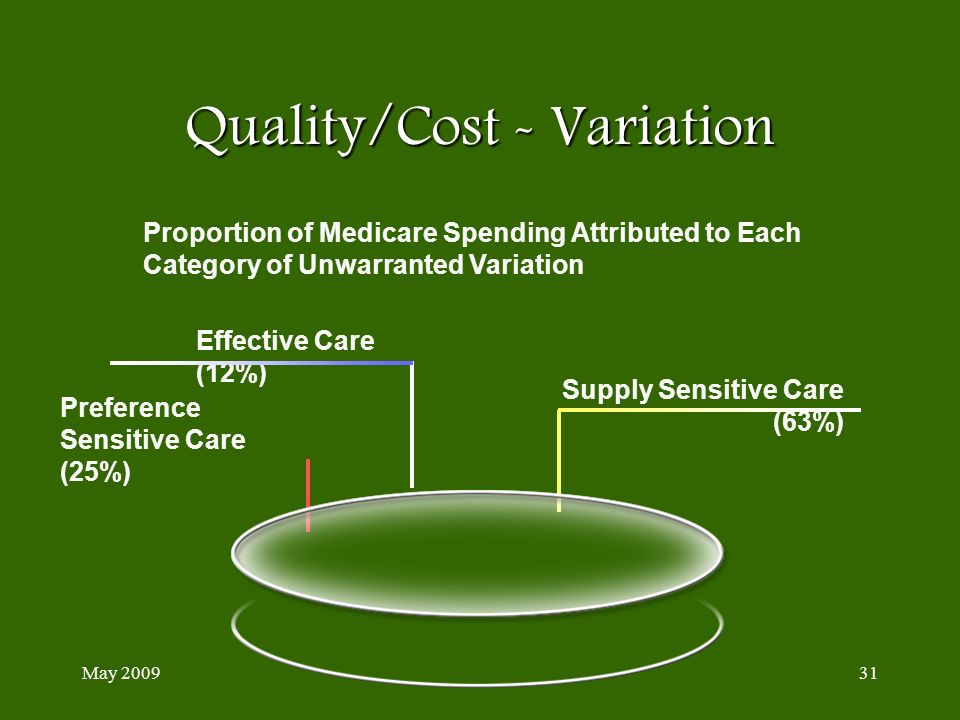 Quality/Cost - Variation

Proportion of Medicare Spending Attributed to Each Category of Unwarranted Variation

Effective Care (12%)

Preference Sensitive Care (25%)

Supply Sensitive Care (63%)

May 2009

31